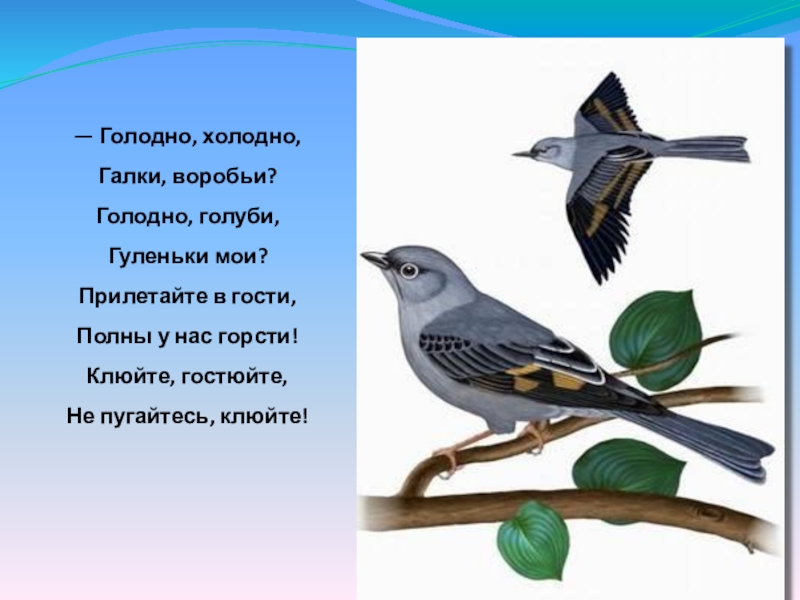 — Голодно, холодно,
Галки, воробьи?
Голодно, голуби,
Гуленьки мои?
Прилетайте в гости,
Полны у нас горсти!
Клюйте, гостюйте,
Не пугайтесь, клюйте!